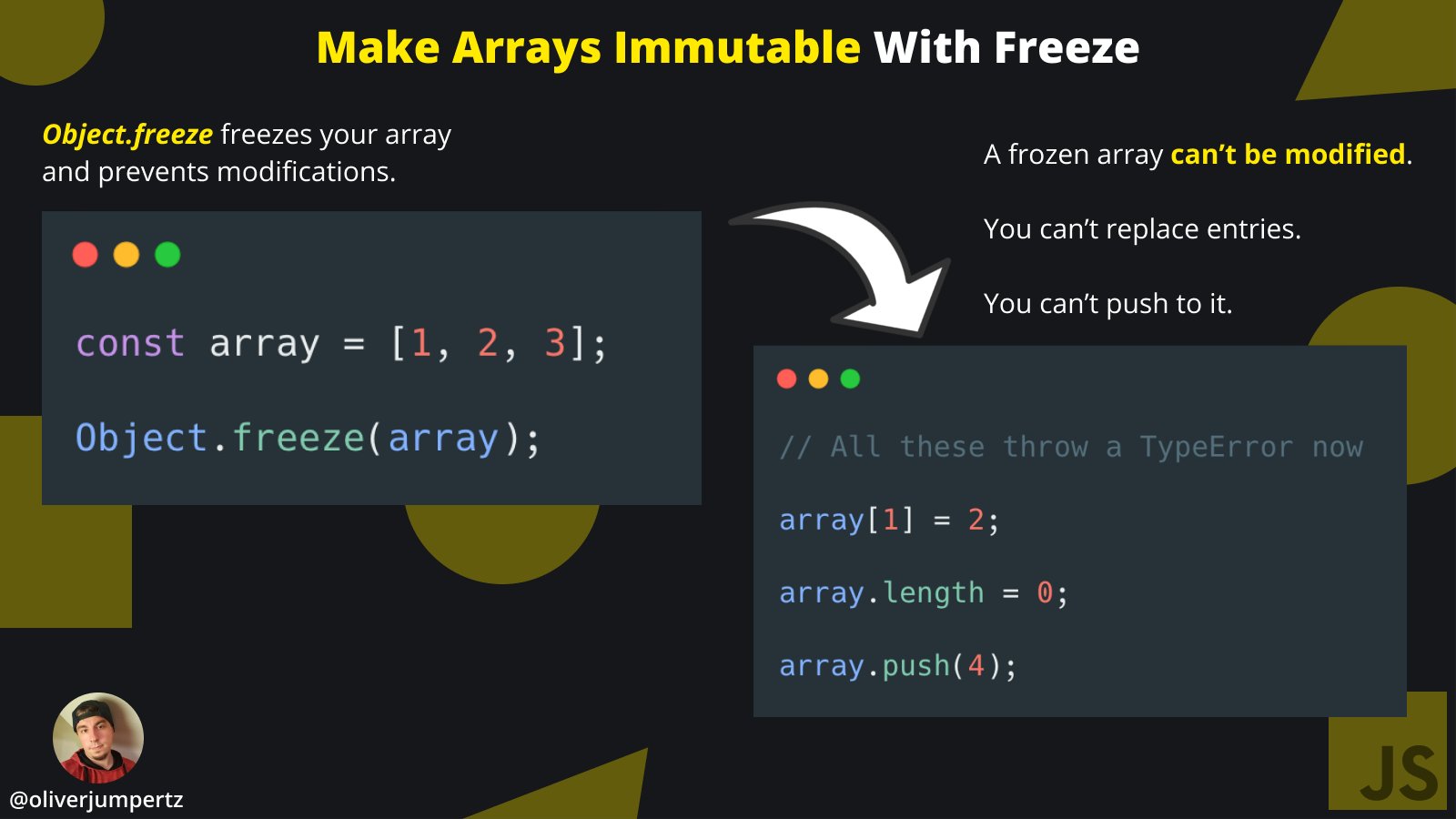 Make Arrays Immutable With Freeze

Object.freeze freezes your array and prevents modifications.

const array = [1, 2, 3];

Object.freeze(array);

A frozen array can't be modified.

You can't replace entries.

You can't push to it.

// All these throw a TypeError now

array[1] = 2;

array.length = 0;

array.push(4);

@oliverjumpertz

JS